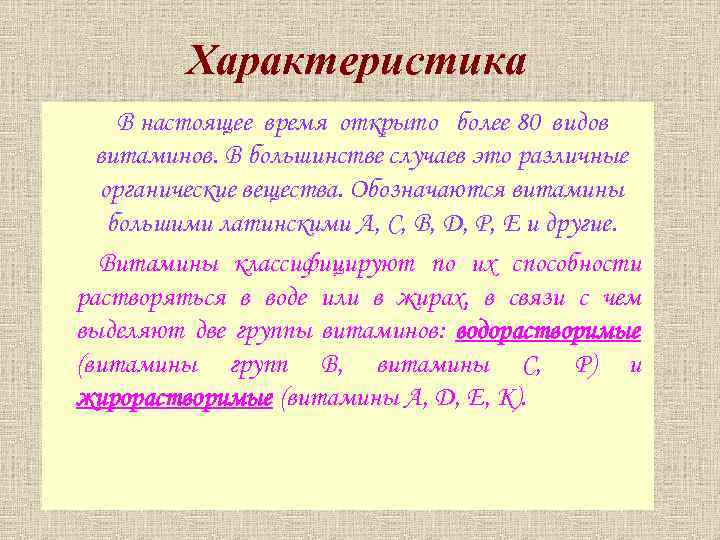 Характеристика

В настоящее время открыто более 80 видов витаминов. В большинстве случаев это различные органические вещества. Обозначаются витамины большими латинскими А, С, В, Д, Р, Е и другие.

Витамины классифицируют по их способности растворяться в воде или в жирах, в связи с чем выделяют две группы витаминов: водорастворимые (витамины групп В, витамины С, Р) и жирорастворимые (витамины А, Д, Е, К).